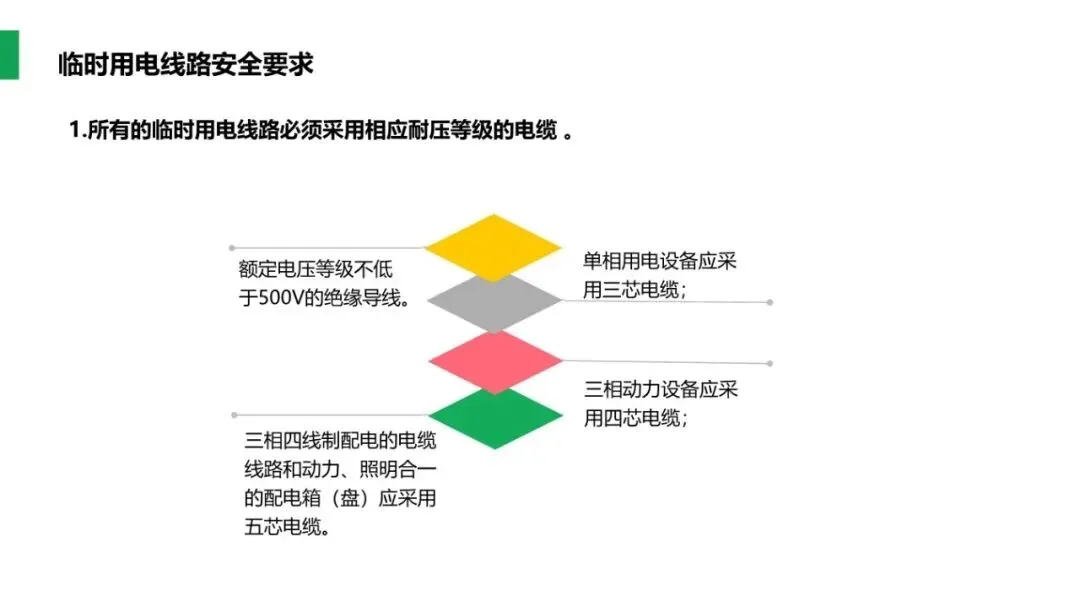 临时用电线路安全要求

1.所有的临时用电线路必须采用相应耐压等级的电缆 。

额定电压等级不低于500V的绝缘导线。

单相用电设备应采用三芯电缆；

三相动力设备应采用四芯电缆；

三相四线制配电的电缆线路和动力、照明合一的配电箱（盘）应采用五芯电缆。